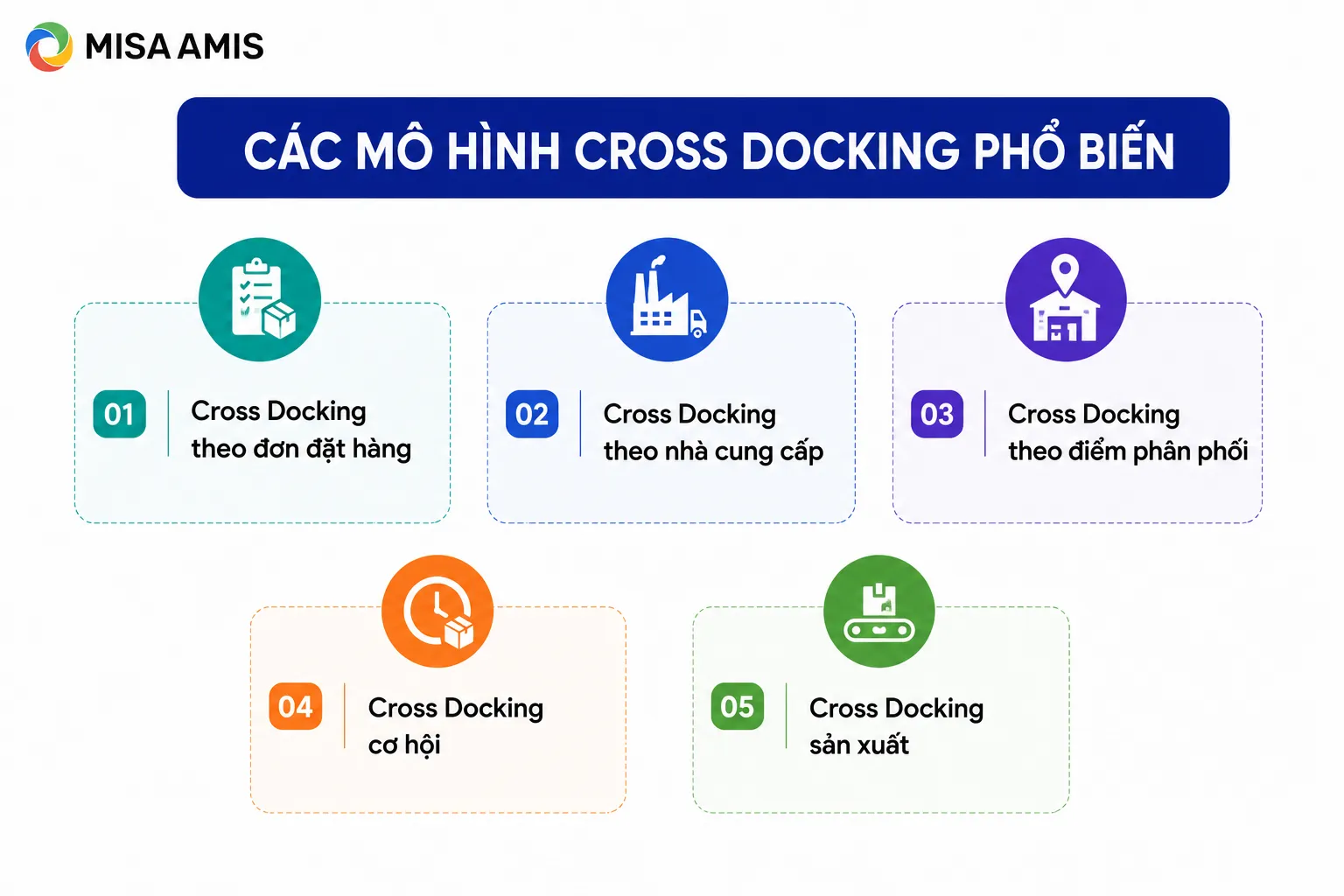 MISA AMIS

CÁC MÔ HÌNH CROSS DOCKING PHỔ BIẾN

01 Cross Docking theo đơn đặt hàng

02 Cross Docking theo nhà cung cấp

03 Cross Docking theo điểm phân phối

04 Cross Docking cơ hội

05 Cross Docking sản xuất